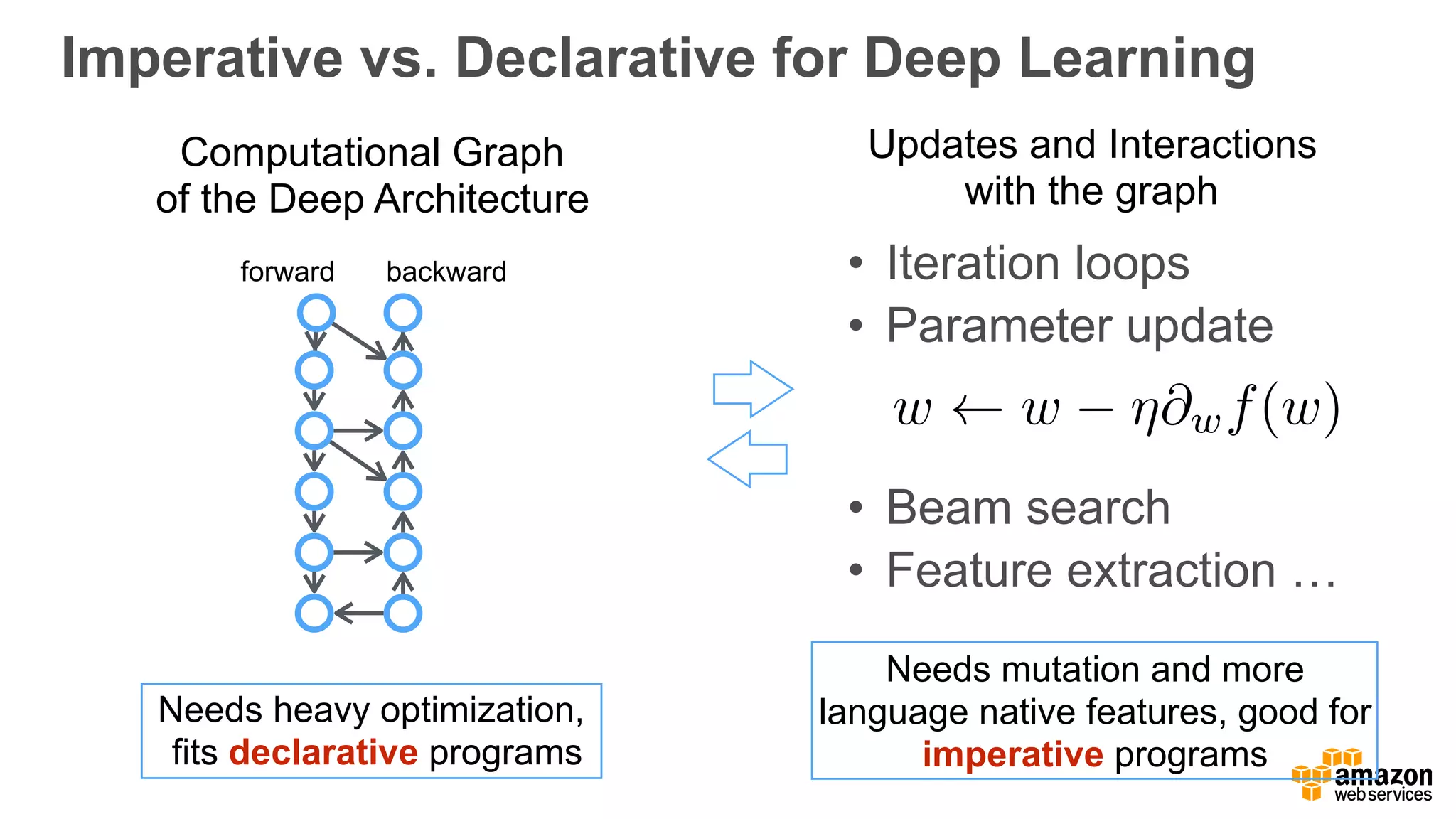 Imperative vs. Declarative for Deep Learning

Computational Graph
of the Deep Architecture

forward backward

Needs heavy optimization,
fits declarative programs

Updates and Interactions
with the graph

• Iteration loops
• Parameter update

$w \leftarrow w - \eta \partial_w f(w)$

• Beam search
• Feature extraction …

Needs mutation and more
language native features, good for
imperative programs

amazon
web services